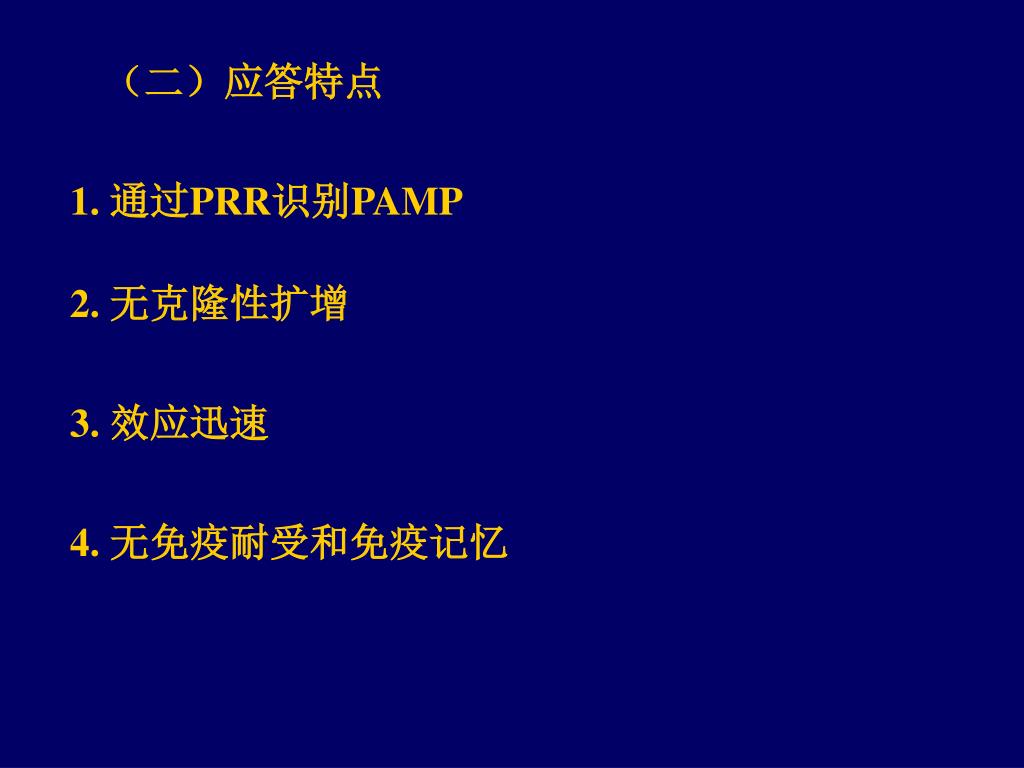 （二）应答特点

1. 通过PRR识别PAMP

2. 无克隆性扩增

3. 效应迅速

4. 无免疫耐受和免疫记忆